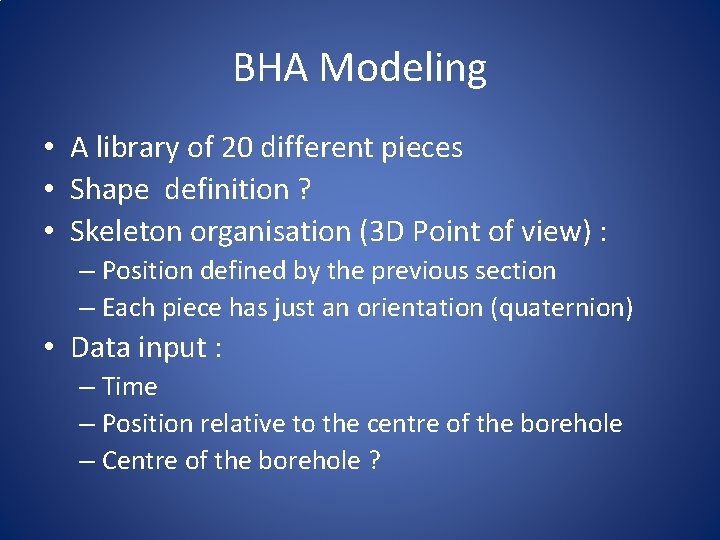 BHA Modeling

• A library of 20 different pieces
• Shape  definition ?
• Skeleton organisation (3D Point of view) :
– Position defined by the previous section
– Each piece has just an orientation (quaternion)
• Data input :
– Time
– Position relative to the centre of the borehole
– Centre of the borehole ?